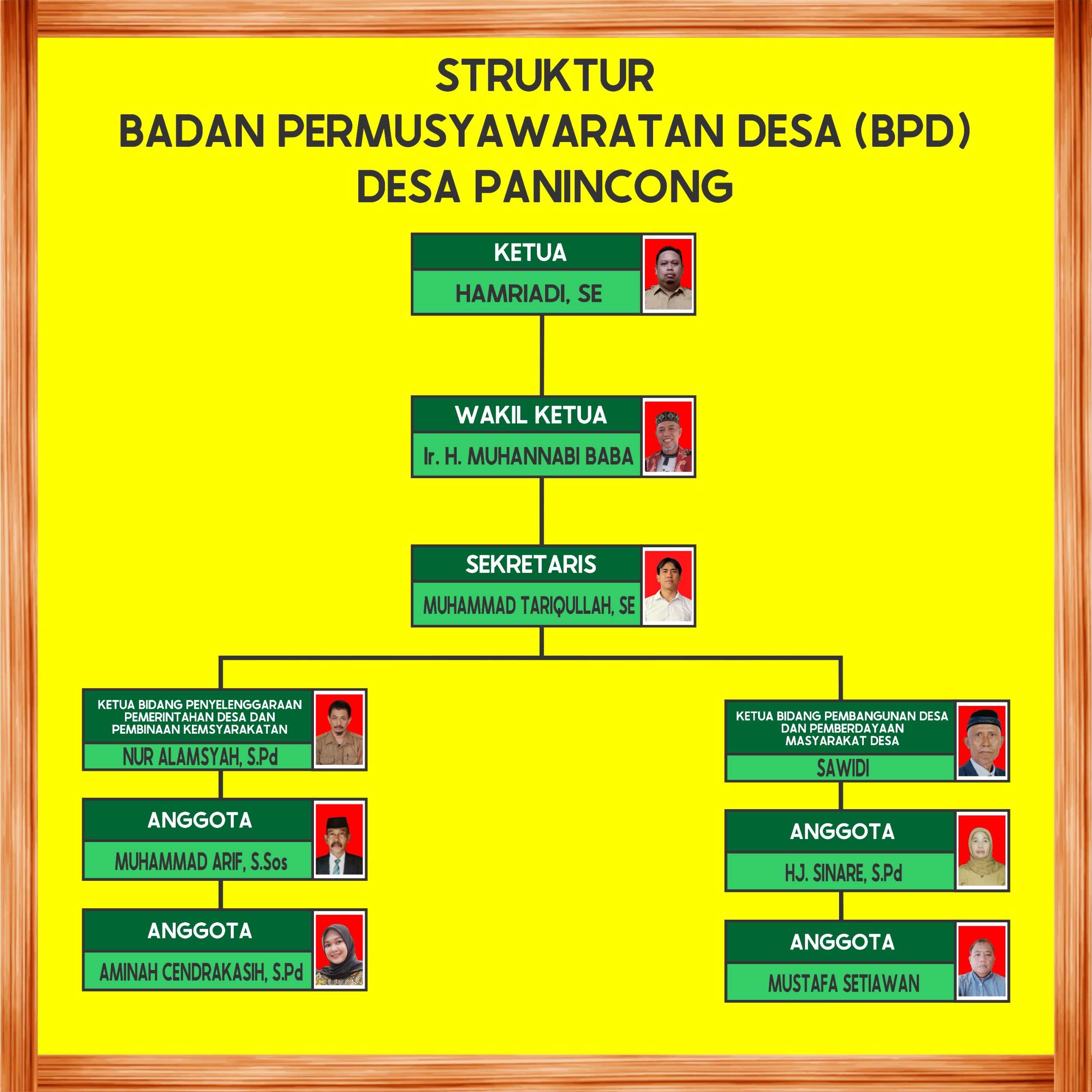 STRUKTUR
BADAN PERMUSYAWARATAN DESA (BPD)
DESA PANINCONG

KETUA
HAMRIADI, SE

WAKIL KETUA
Ir. H. MUHANNABI BABA

SEKRETARIS
MUHAMMAD TARIQULLAH, SE

KETUA BIDANG PENYELENGGARAAN PEMERINTAHAN DESA DAN PEMBINAAN KEMSYARAKATAN
NUR ALAMSYAH, S.Pd

ANGGOTA
MUHAMMAD ARIF, S.Sos

ANGGOTA
AMINAH CENDRAKASIH, S.Pd

KETUA BIDANG PEMBANGUNAN DESA DAN PEMBERDAYAAN MASYARAKAT DESA
SAWIDI

ANGGOTA
HJ. SINARE, S.Pd

ANGGOTA
MUSTAFA SETIAWAN